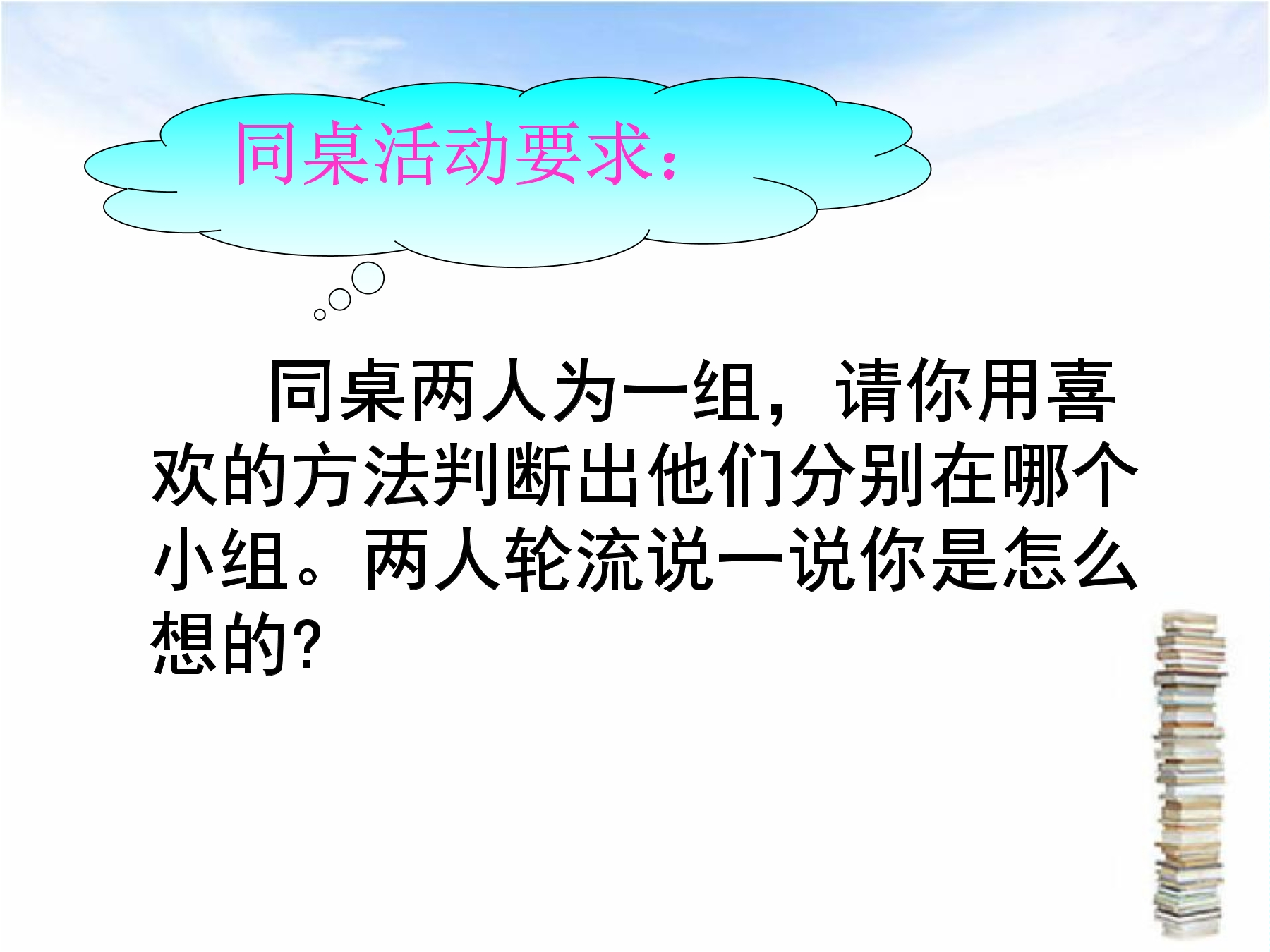 同桌活动要求：

同桌两人为一组，请你用喜欢的方法判断出他们分别在哪个小组。两人轮流说一说你是怎么想的?